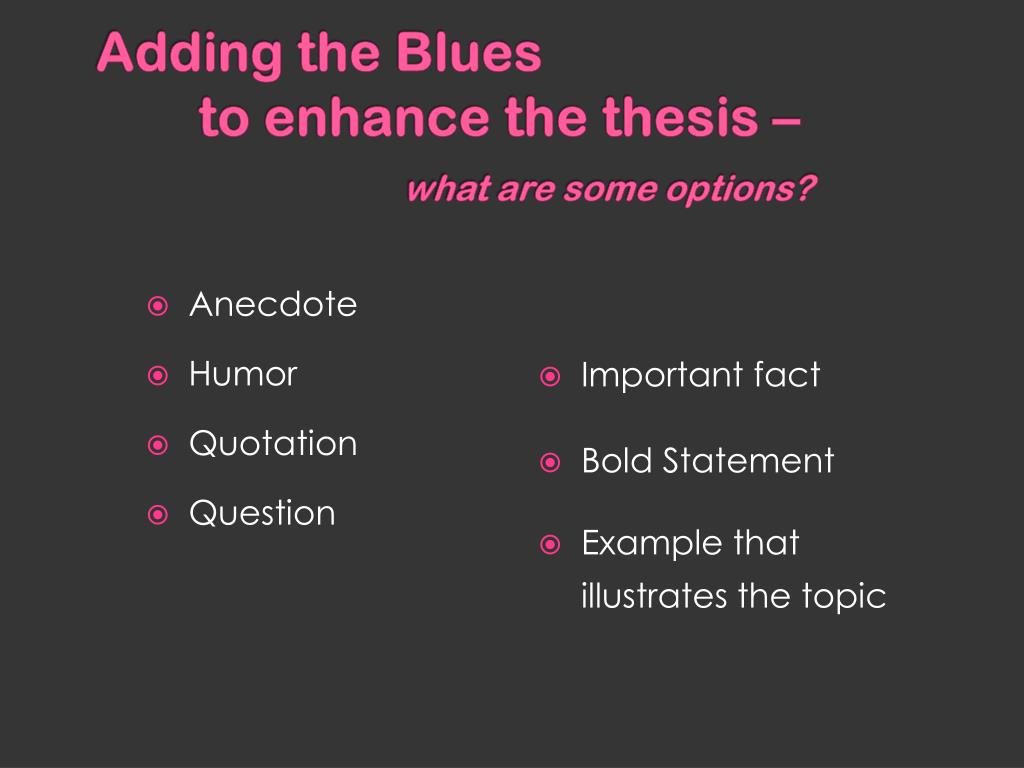 Adding the Blues
to enhance the thesis –
what are some options?

Anecdote
Humor
Quotation
Question

Important fact
Bold Statement
Example that illustrates the topic